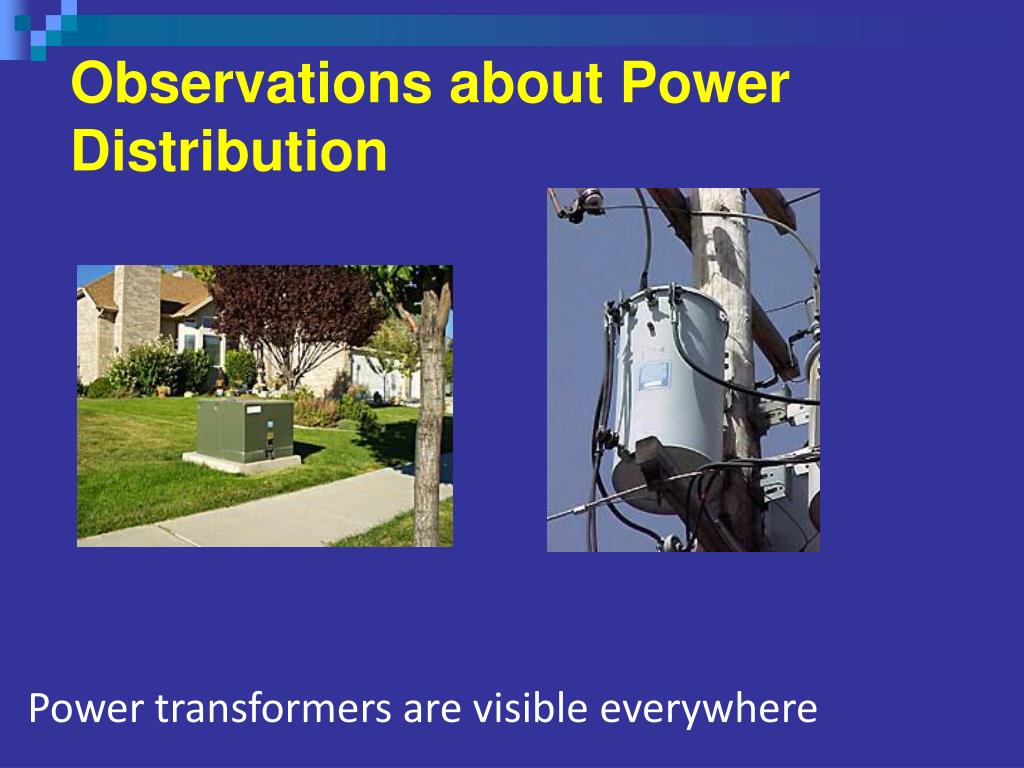 Observations about Power Distribution

Power transformers are visible everywhere